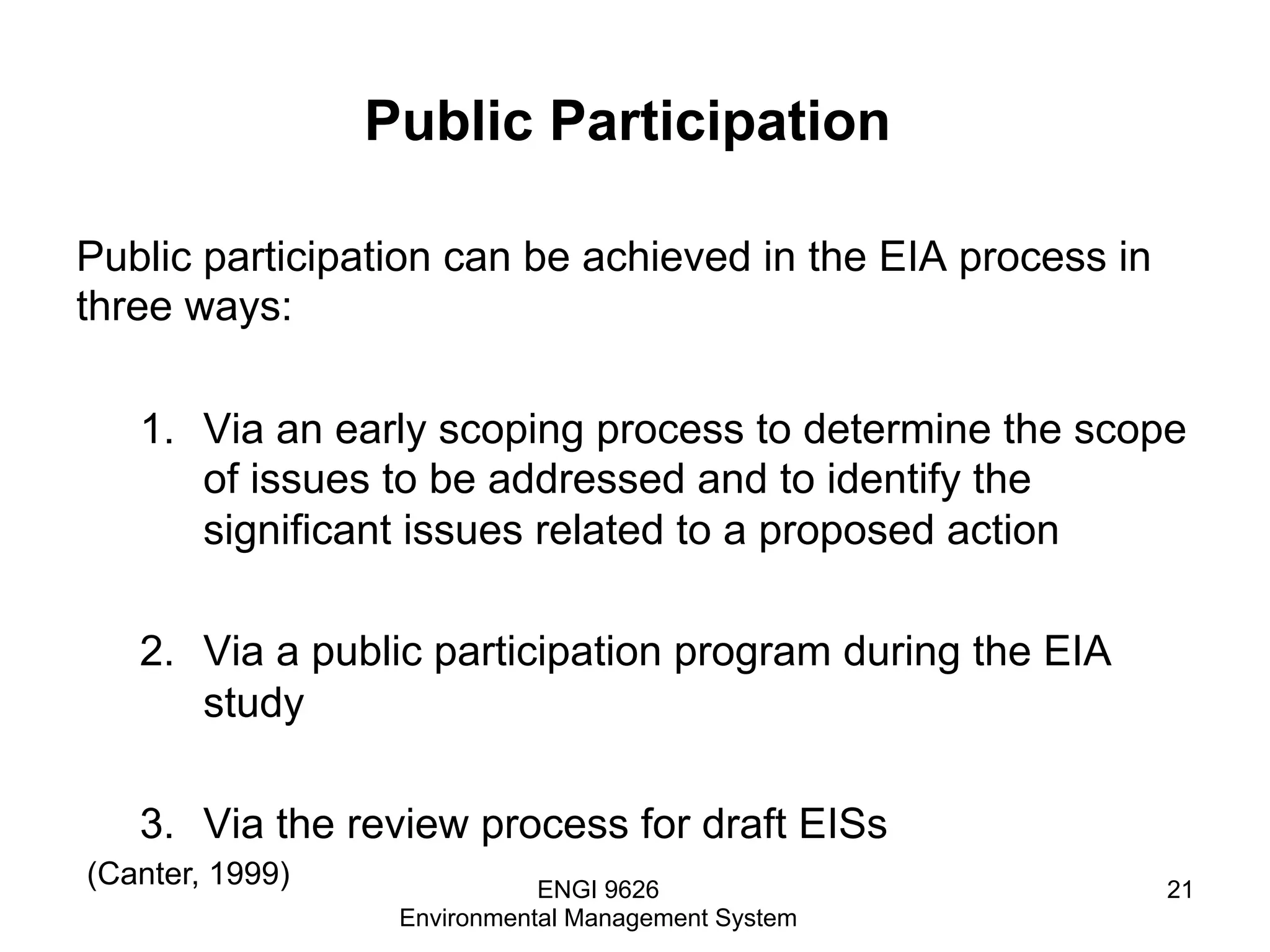 Public Participation

Public participation can be achieved in the EIA process in three ways:

1. Via an early scoping process to determine the scope of issues to be addressed and to identify the significant issues related to a proposed action

2. Via a public participation program during the EIA study

3. Via the review process for draft EISs

(Canter, 1999)

ENGI 9626
Environmental Management System

21